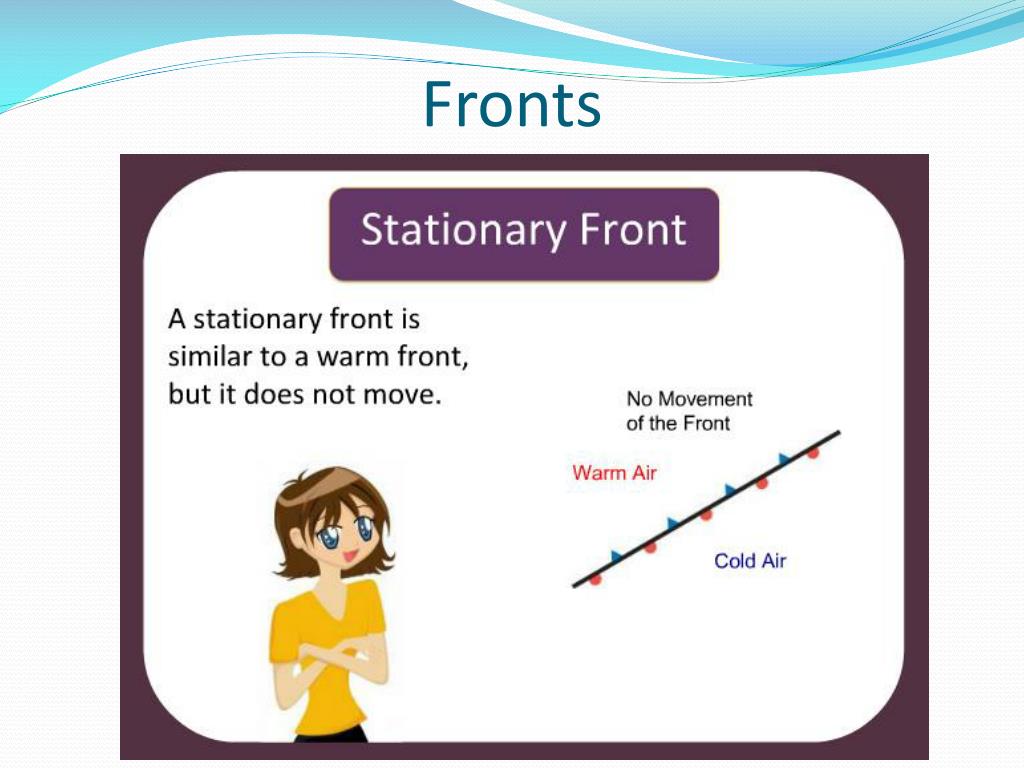 Fronts

Stationary Front

A stationary front is similar to a warm front, but it does not move.

No Movement of the Front

Warm Air

Cold Air